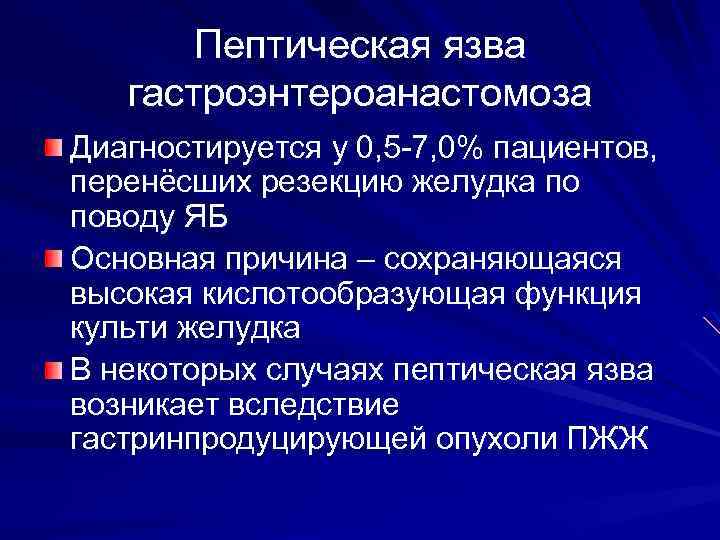 Пептическая язва гастроэнтероанастомоза

Диагностируется у 0,5-7,0% пациентов, перенёсших резекцию желудка по поводу ЯБ

Основная причина – сохраняющаяся высокая кислотообразующая функция культи желудка

В некоторых случаях пептическая язва возникает вследствие гастринпродуцирующей опухоли ПЖЖ